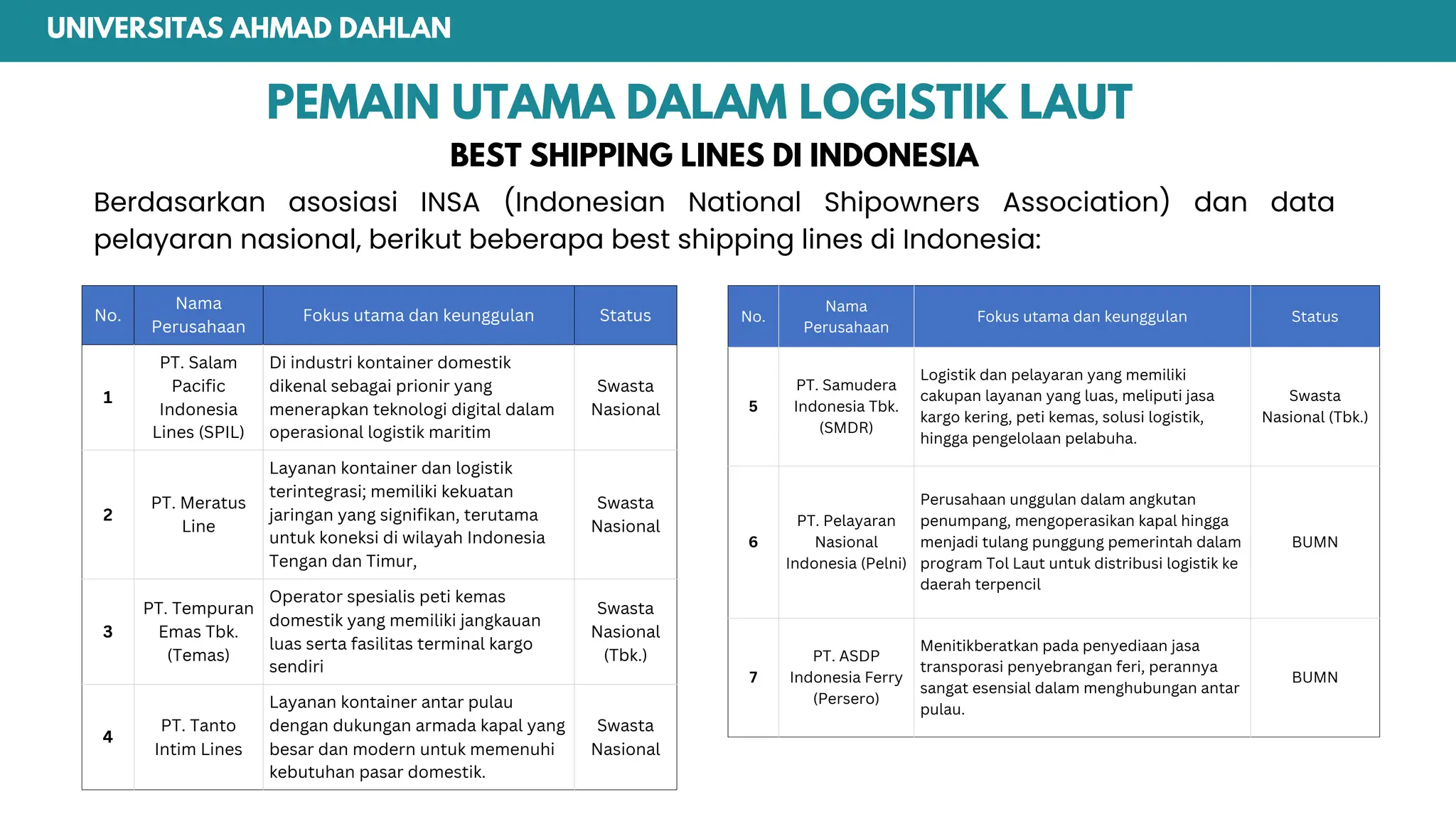 UNIVERSITAS AHMAD DAHLAN

PEMAIN UTAMA DALAM LOGISTIK LAUT

BEST SHIPPING LINES DI INDONESIA

Berdasarkan asosiasi INSA (Indonesian National Shipowners Association) dan data pelayaran nasional, berikut beberapa best shipping lines di Indonesia:

| No. | Nama Perusahaan | Fokus utama dan keunggulan | Status |
|---|---|---|---|
| 1 | PT. Salam Pacific Indonesia Lines (SPIL) | Di industri kontainer domestik dikenal sebagai prionir yang menerapkan teknologi digital dalam operasional logistik maritim | Swasta Nasional |
| 2 | PT. Meratus Line | Layanan kontainer dan logistik terintegrasi; memiliki kekuatan jaringan yang signifikan, terutama untuk koneksi di wilayah Indonesia Tengan dan Timur, | Swasta Nasional |
| 3 | PT. Tempuran Emas Tbk. (Temas) | Operator spesialis peti kemas domestik yang memiliki jangkauan luas serta fasilitas terminal kargo sendiri | Swasta Nasional (Tbk.) |
| 4 | PT. Tanto Intim Lines | Layanan kontainer antar pulau dengan dukungan armada kapal yang besar dan modern untuk memenuhi kebutuhan pasar domestik. | Swasta Nasional |

| No. | Nama Perusahaan | Fokus utama dan keunggulan | Status |
|---|---|---|---|
| 5 | PT. Samudera Indonesia Tbk. (SMDR) | Logistik dan pelayaran yang memiliki cakupan layanan yang luas, meliputi jasa kargo kering, peti kemas, solusi logistik, hingga pengelolaan pelabuha. | Swasta Nasional (Tbk.) |
| 6 | PT. Pelayaran Nasional Indonesia (Pelni) | Perusahaan unggulan dalam angkutan penumpang, mengoperasikan kapal hingga menjadi tulang punggung pemerintah dalam program Tol Laut untuk distribusi logistik ke daerah terpencil | BUMN |
| 7 | PT. ASDP Indonesia Ferry (Persero) | Menitikberatkan pada penyediaan jasa transporasi penyebrangan feri, perannya sangat esensial dalam menghubungan antar pulau. | BUMN |